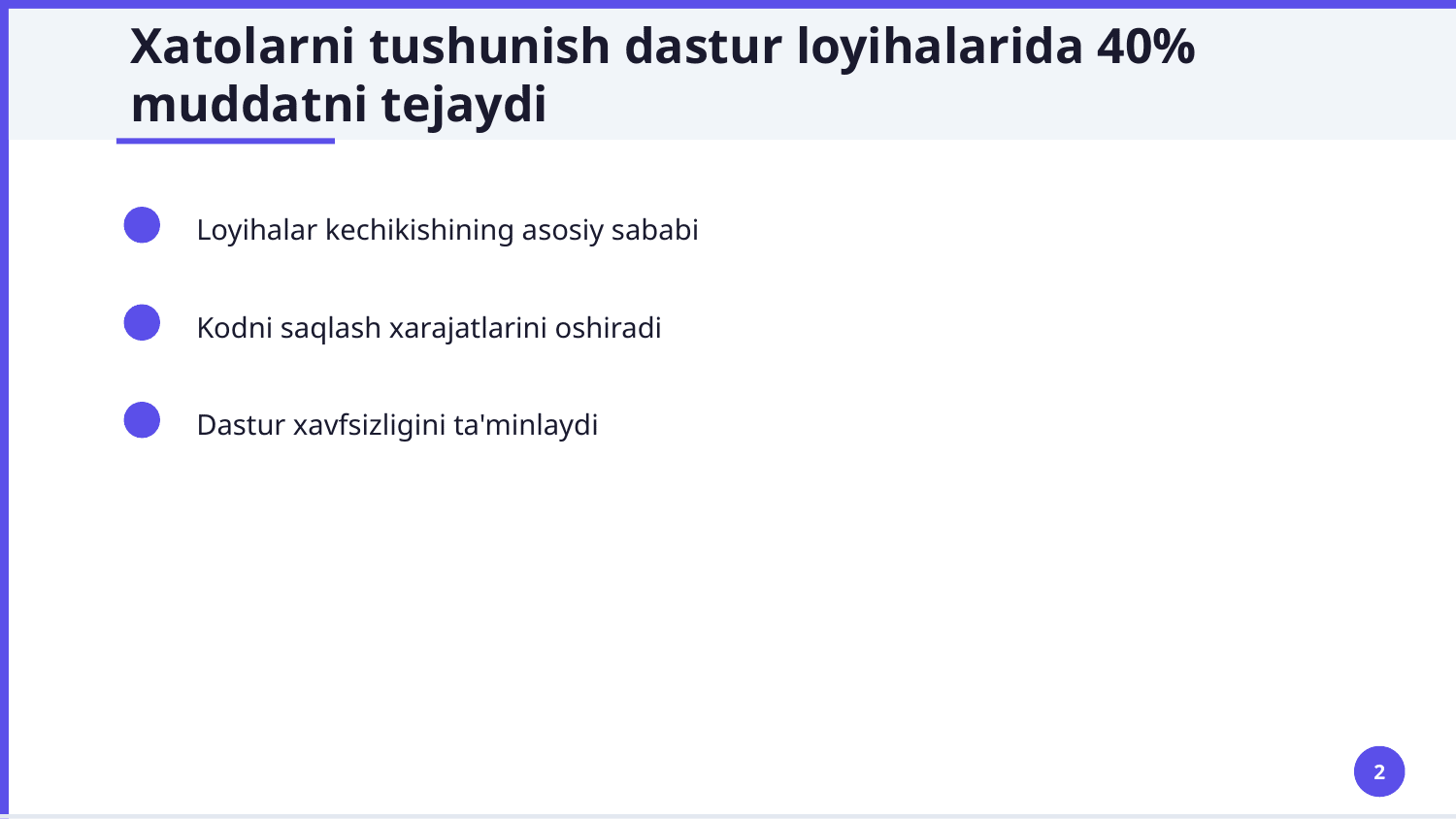 Xatolarni tushunish dastur loyihalarida 40% muddatni tejaydi

Loyihalar kechikishining asosiy sababi

Kodni saqlash xarajatlarini oshiradi

Dastur xavfsizligini ta'minlaydi

2